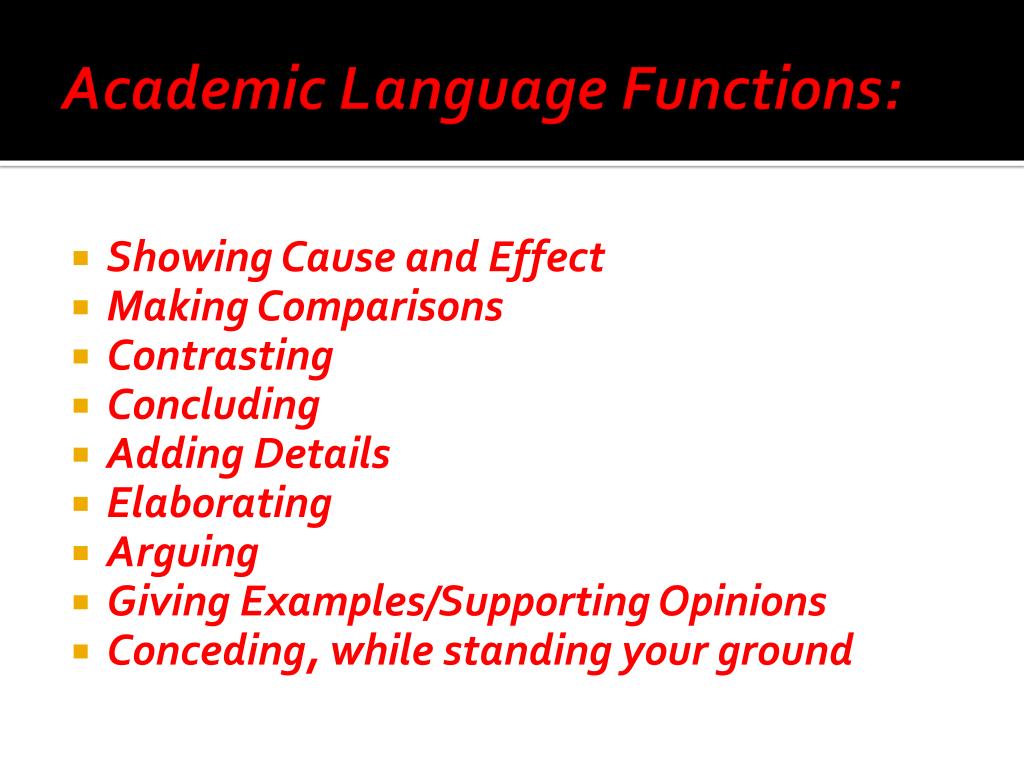 Academic Language Functions:

- Showing Cause and Effect
- Making Comparisons
- Contrasting
- Concluding
- Adding Details
- Elaborating
- Arguing
- Giving Examples/Supporting Opinions
- Conceding, while standing your ground